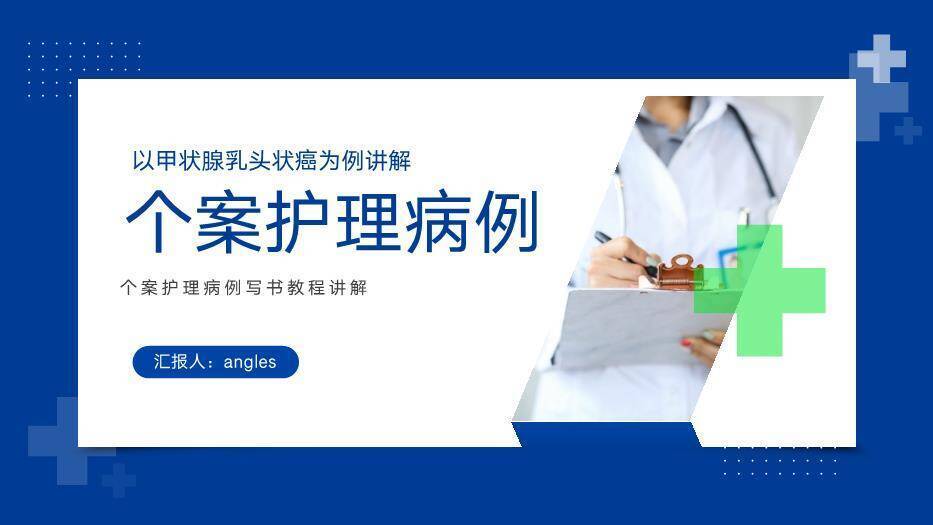 以甲状腺乳头状癌为例讲解

个案护理病例

个案护理病例写书教程讲解

汇报人：angles